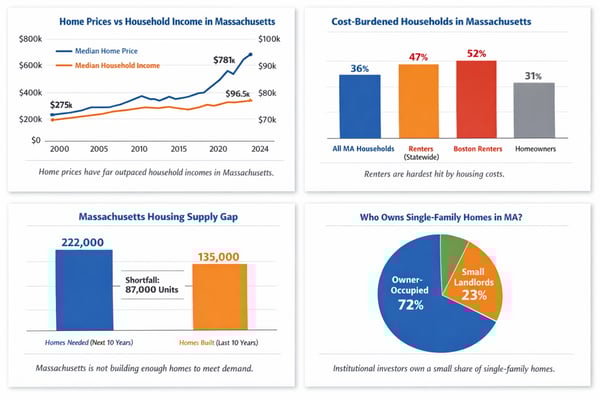 Home Prices vs Household Income in Massachusetts

$800k
$600k
$400k
$200k
$0

$100k
$90k
$80k
$70k

Median Home Price
Median Household Income

$275k
$781k
$96.5k

2000 2005 2010 2015 2020 2024

Home prices have far outpaced household incomes in Massachusetts.

Cost-Burdened Households in Massachusetts

36%
47%
52%
31%

All MA Households
Renters (Statewide)
Boston Renters
Homeowners

Renters are hardest hit by housing costs.

Massachusetts Housing Supply Gap

222,000
135,000

Shortfall: 87,000 Units

Homes Needed (Next 10 Years)
Homes Built (Last 10 Years)

Massachusetts is not building enough homes to meet demand.

Who Owns Single-Family Homes in MA?

Owner-Occupied 72%
Small Landlords 23%

Institutional investors own a small share of single-family homes.